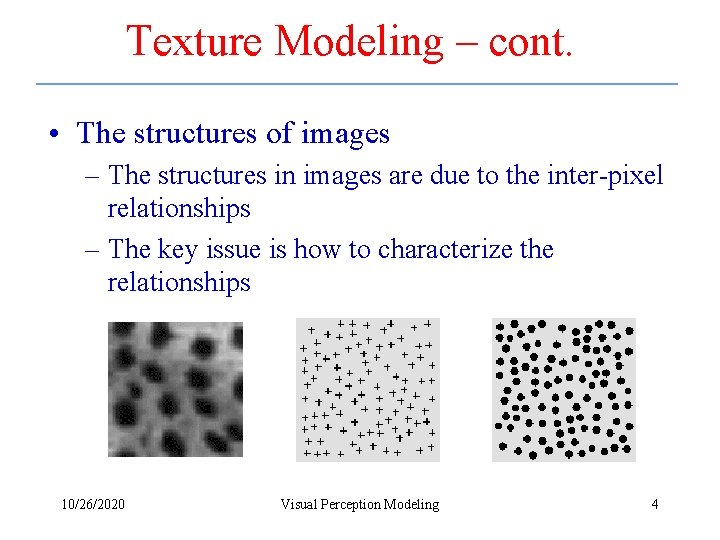 Texture Modeling – cont.

• The structures of images
– The structures in images are due to the inter-pixel relationships
– The key issue is how to characterize the relationships

10/26/2020 Visual Perception Modeling 4